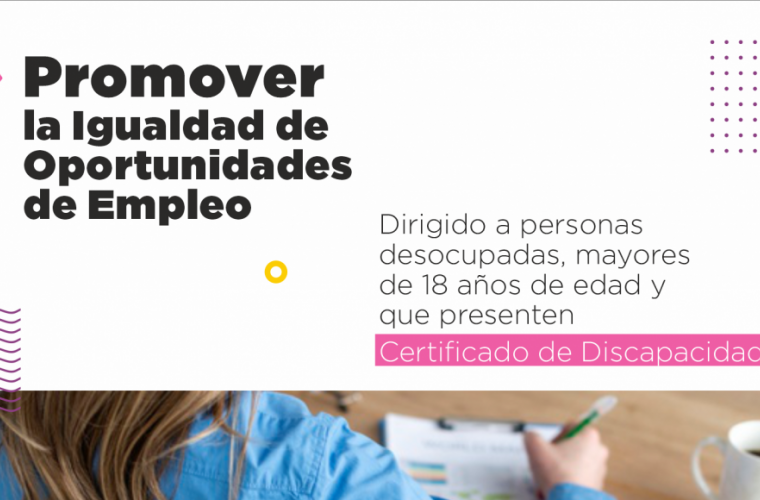 Promover la Igualdad de Oportunidades de Empleo

Dirigido a personas desocupadas, mayores de 18 años de edad y que presenten Certificado de Discapacidad